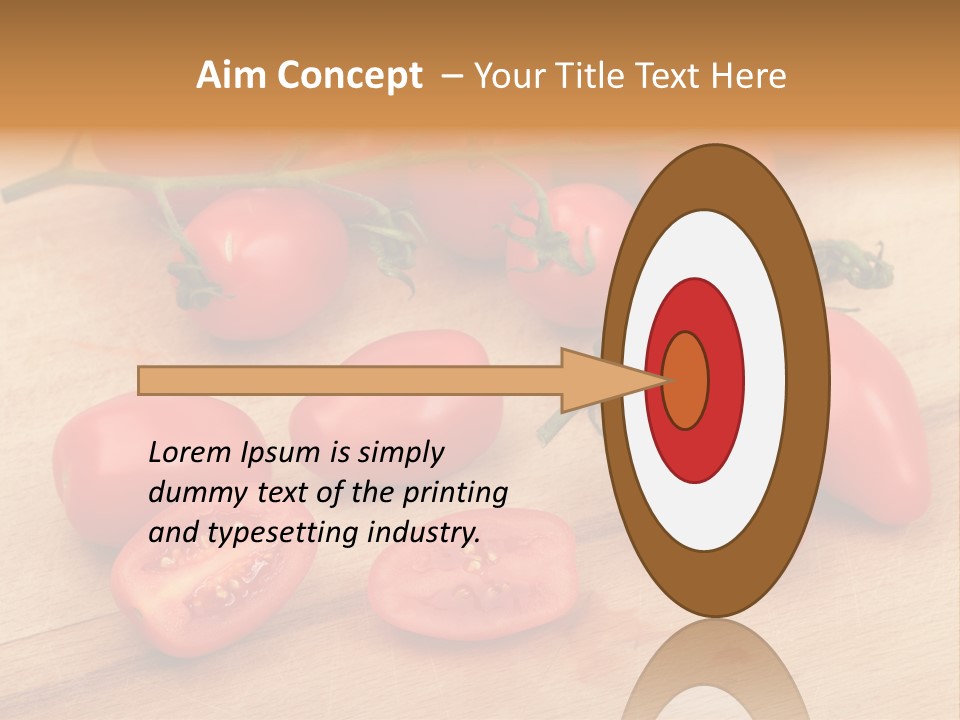 Aim Concept – Your Title Text Here

Lorem Ipsum is simply dummy text of the printing and typesetting industry.